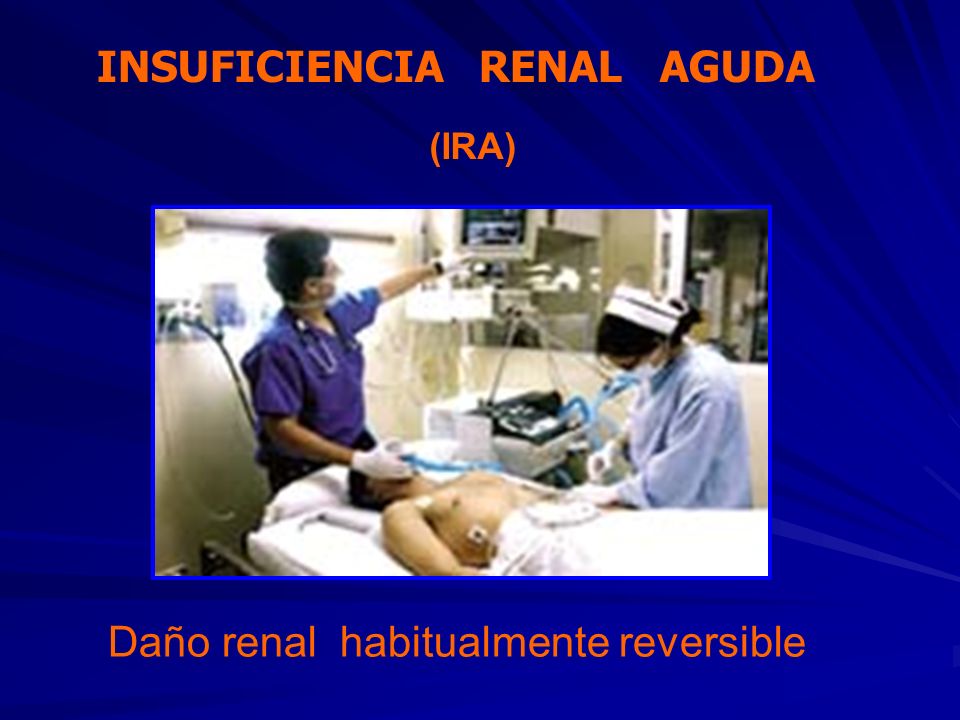 INSUFICIENCIA RENAL AGUDA

(IRA)

Daño renal habitualmente reversible